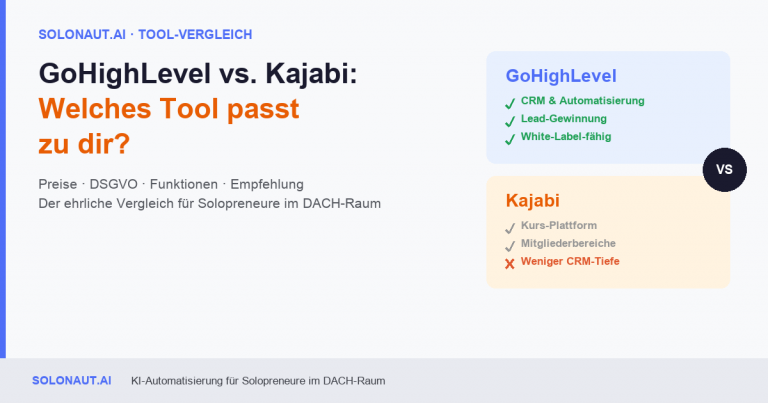 SOLONAUT.AI · TOOL-VERGLEICH

GoHighLevel vs. Kajabi: Welches Tool passt zu dir?

Preise · DSGVO · Funktionen · Empfehlung
Der ehrliche Vergleich für Solopreneure im DACH-Raum

GoHighLevel
✓ CRM & Automatisierung
✓ Lead-Gewinnung
✓ White-Label-fähig

VS

Kajabi
✓ Kurs-Plattform
✓ Mitgliederbereiche
✗ Weniger CRM-Tiefe

SOLONAUT.AI KI-Automatisierung für Solopreneure im DACH-Raum